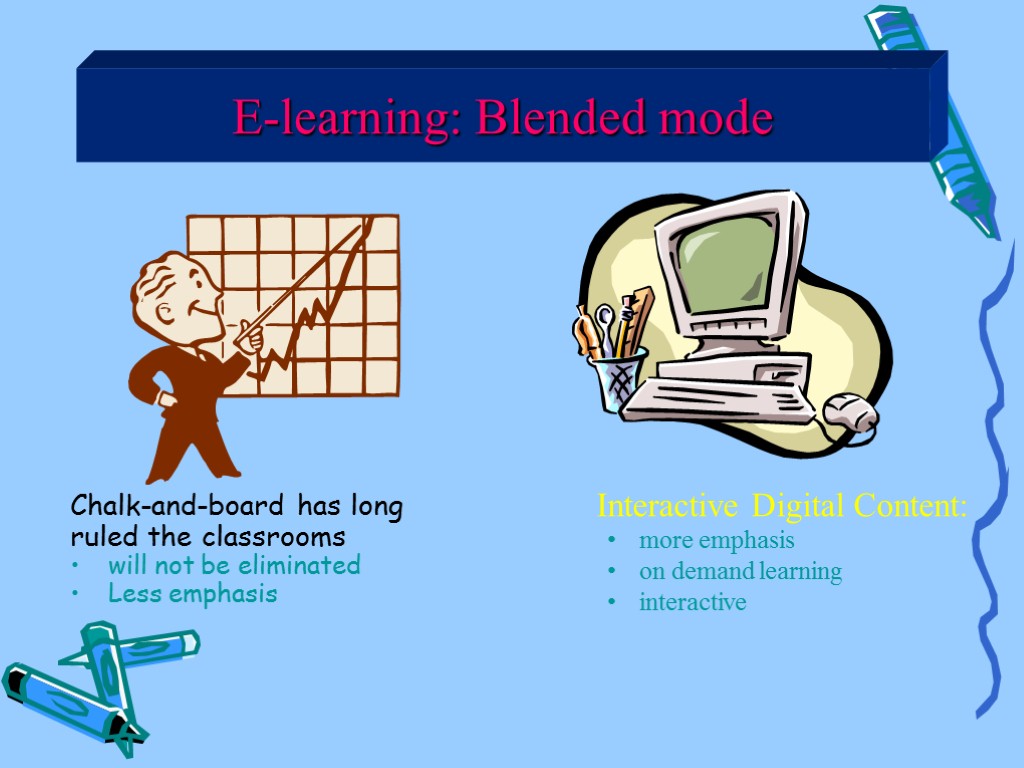 E-learning: Blended mode

Chalk-and-board has long ruled the classrooms
• will not be eliminated
• Less emphasis

Interactive Digital Content:
• more emphasis
• on demand learning
• interactive